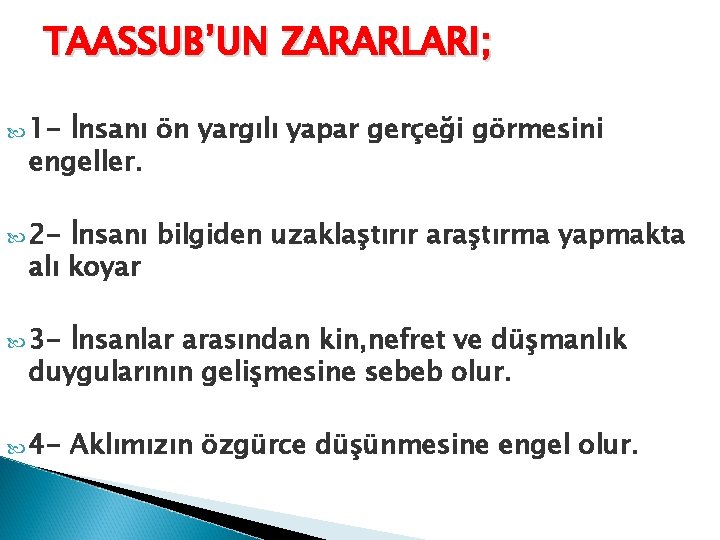 TAASSUB'UN ZARARLARI;

1- İnsanı ön yargılı yapar gerçeği görmesini engeller.

2- İnsanı bilgiden uzaklaştırır araştırma yapmakta alı koyar

3- İnsanlar arasından kin,nefret ve düşmanlık duygularının gelişmesine sebeb olur.

4- Aklımızın özgürce düşünmesine engel olur.